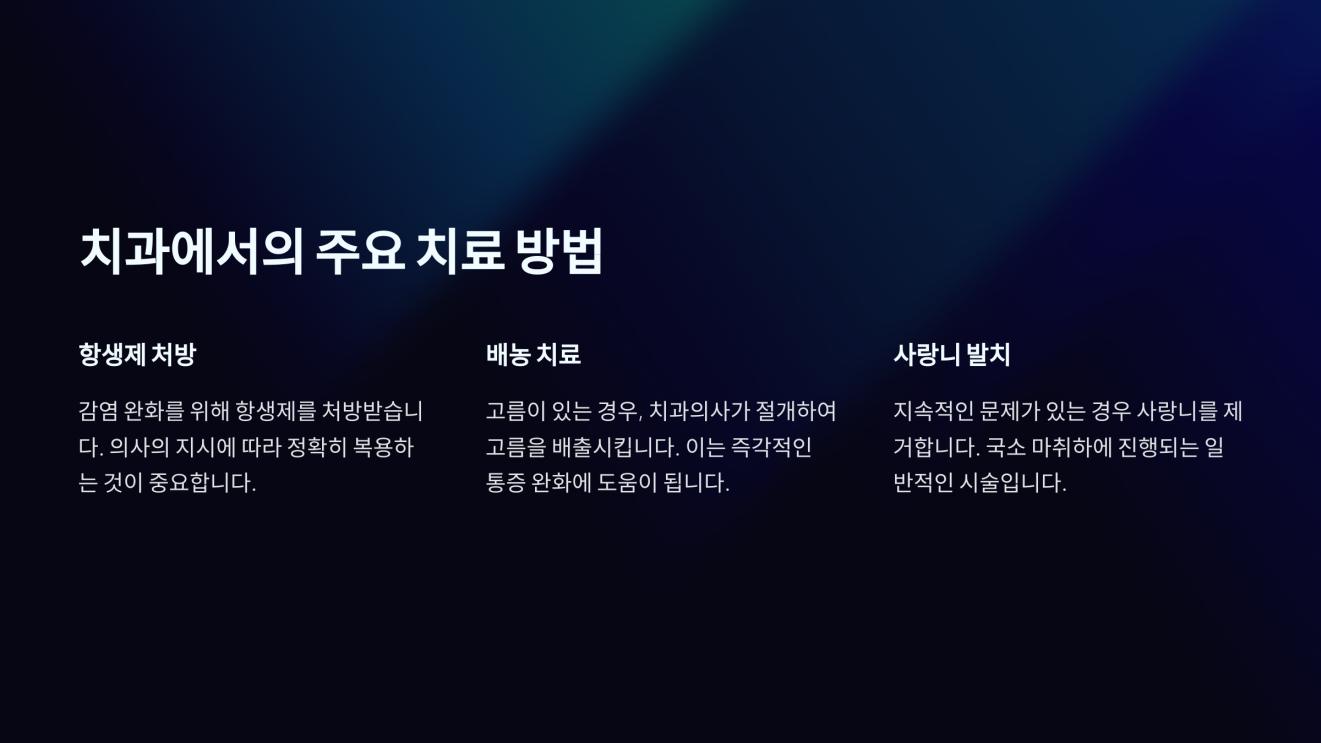 치과에서의 주요 치료 방법

항생제 처방

감염 완화를 위해 항생제를 처방받습니다. 의사의 지시에 따라 정확히 복용하는 것이 중요합니다.

배농 치료

고름이 있는 경우, 치과의사가 절개하여 고름을 배출시킵니다. 이는 즉각적인 통증 완화에 도움이 됩니다.

사랑니 발치

지속적인 문제가 있는 경우 사랑니를 제거합니다. 국소 마취하에 진행되는 일반적인 시술입니다.